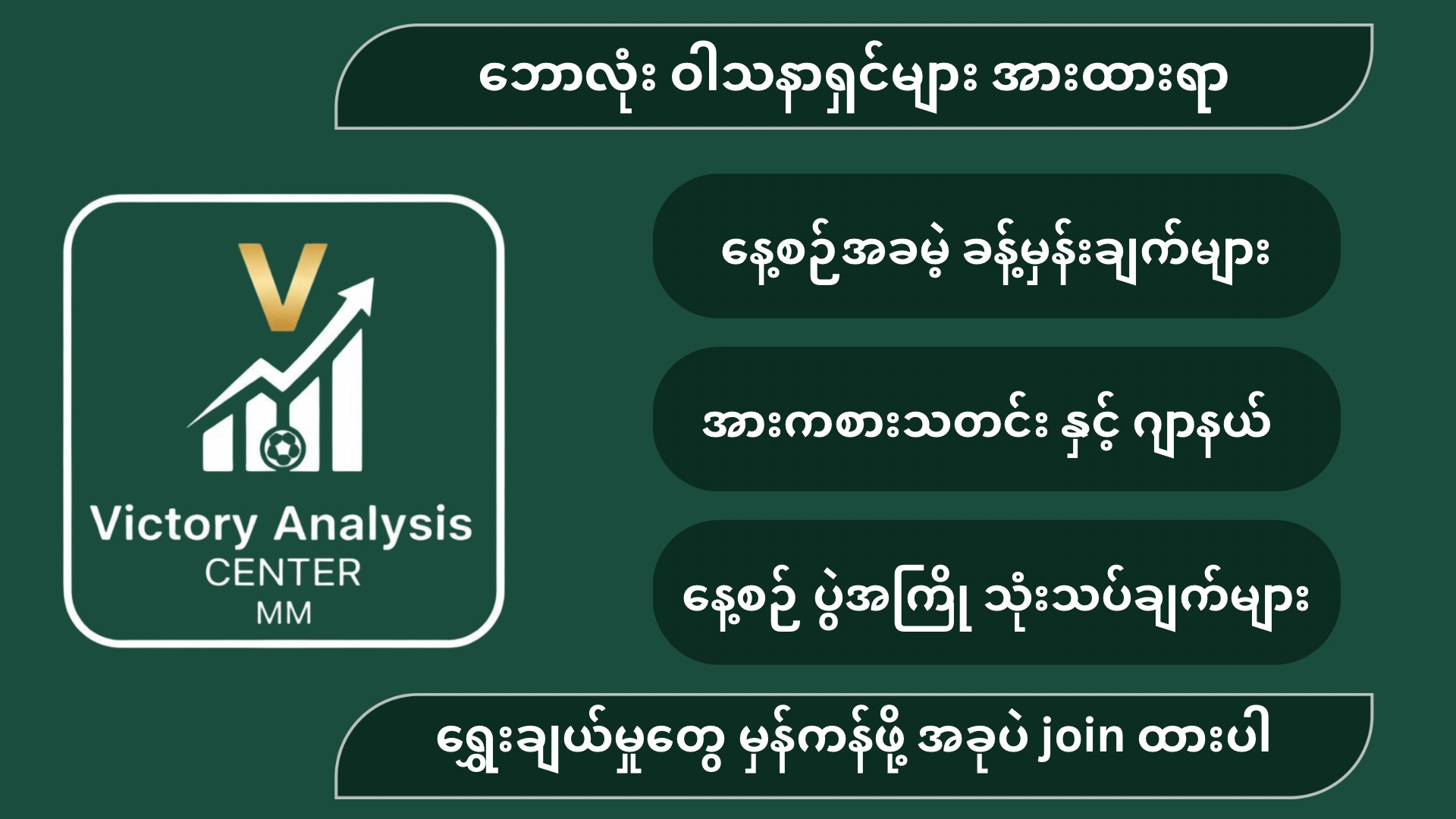 ဘောလုံး ဝါသနာရှင်များ အားထားရာ

V

Victory Analysis
CENTER
MM

နေ့စဉ်အခမဲ့ ခန့်မှန်းချက်များ

အားကစားသတင်း နှင့် ဂျာနယ်

နေ့စဉ် ပွဲအကြို သုံးသပ်ချက်များ

ရွေးချယ်မှုတွေ မှန်ကန်ဖို့ အခုပဲ join ထားပါ